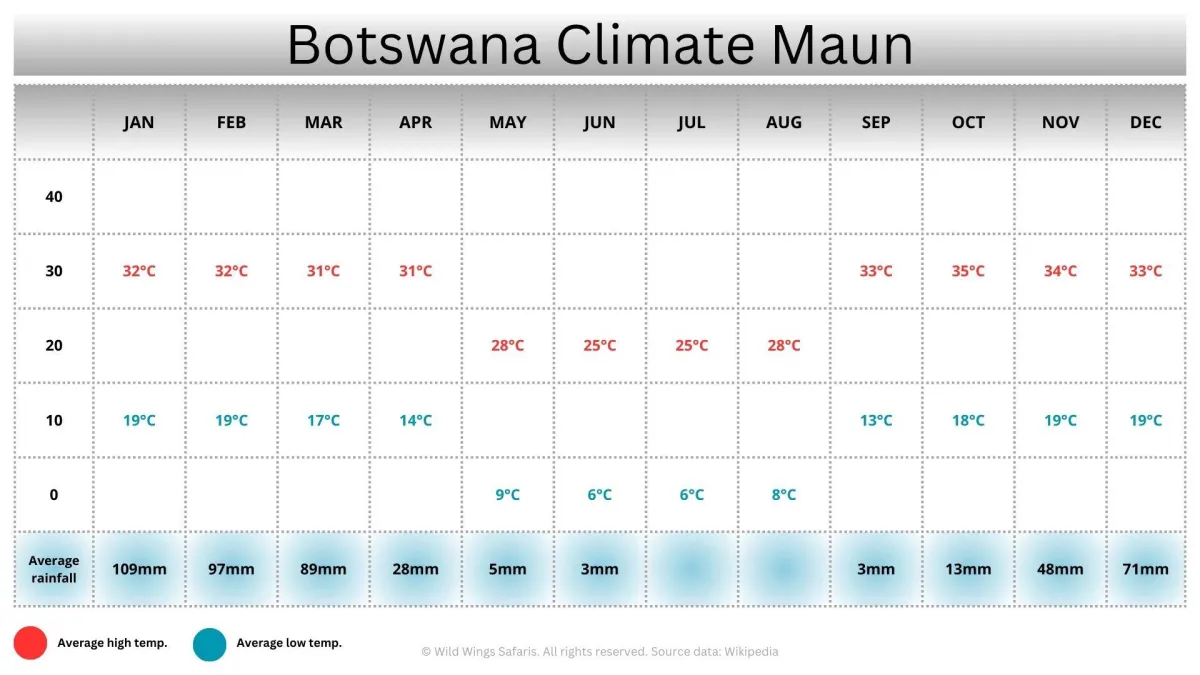 Botswana Climate Maun

| | JAN | FEB | MAR | APR | MAY | JUN | JUL | AUG | SEP | OCT | NOV | DEC |
|---|---|---|---|---|---|---|---|---|---|---|---|---|
| 40 | | | | | | | | | | | | |
| 30 | 32°C | 32°C | 31°C | 31°C | | | | | 33°C | 35°C | 34°C | 33°C |
| 20 | | | | | 28°C | 25°C | 25°C | 28°C | | | | |
| 10 | 19°C | 19°C | 17°C | 14°C | | | | | 13°C | 18°C | 19°C | 19°C |
| 0 | | | | | 9°C | 6°C | 6°C | 8°C | | | | |
| Average rainfall | 109mm | 97mm | 89mm | 28mm | 5mm | 3mm | | | 3mm | 13mm | 48mm | 71mm |

Average high temp.
Average low temp.

© Wild Wings Safaris. All rights reserved. Source data: Wikipedia